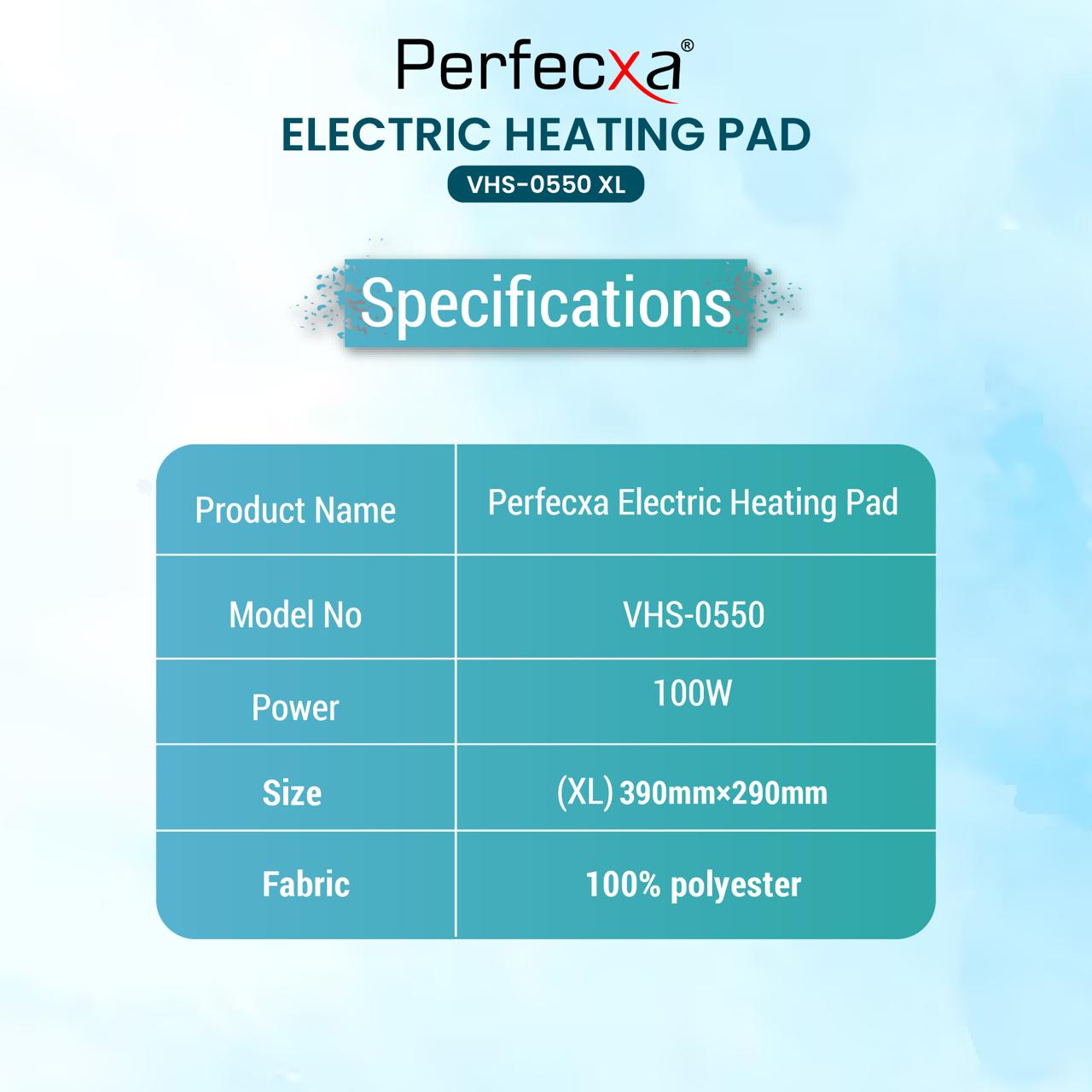 Perfecxa®

ELECTRIC HEATING PAD

VHS-0550 XL

Specifications

| Product Name | Perfecxa Electric Heating Pad |
|---|---|
| Model No | VHS-0550 |
| Power | 100W |
| Size | (XL) 390mm×290mm |
| Fabric | 100% polyester |